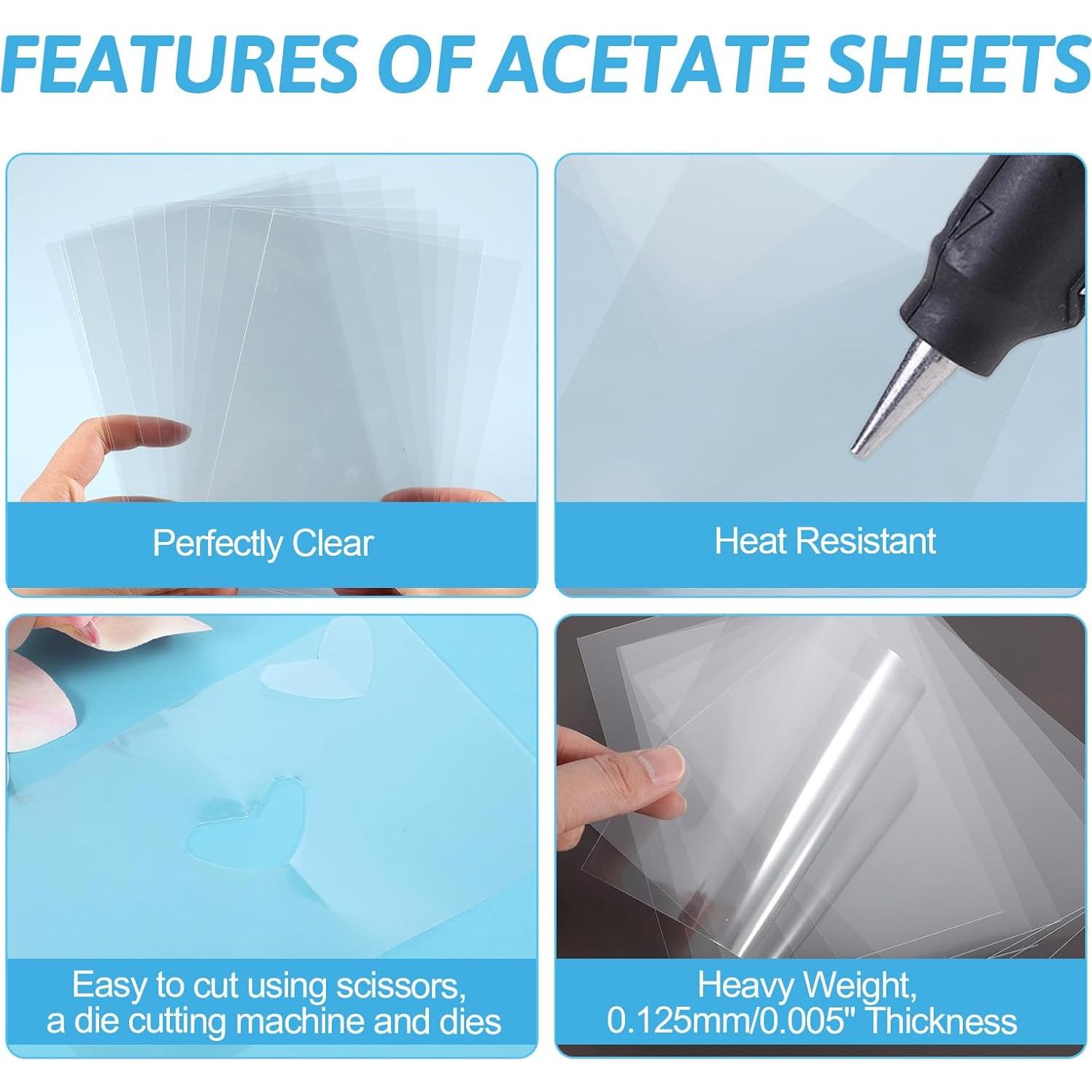 FEATURES OF ACETATE SHEETS

Perfectly Clear

Heat Resistant

Easy to cut using scissors, a die cutting machine and dies

Heavy Weight, 0.125mm/0.005" Thickness